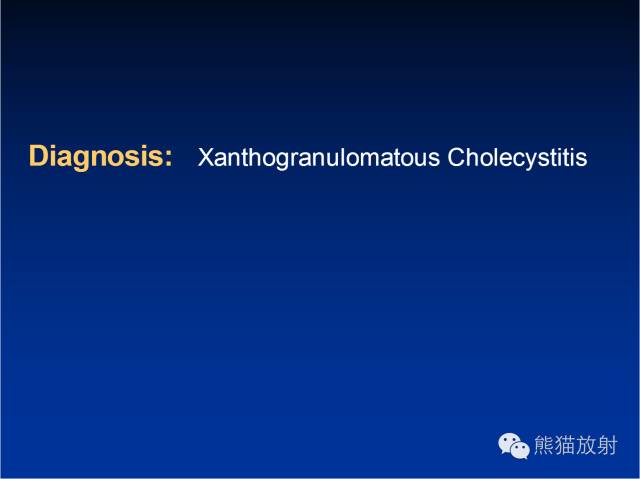 Diagnosis: Xanthogranulomatous Cholecystitis

熊猫放射